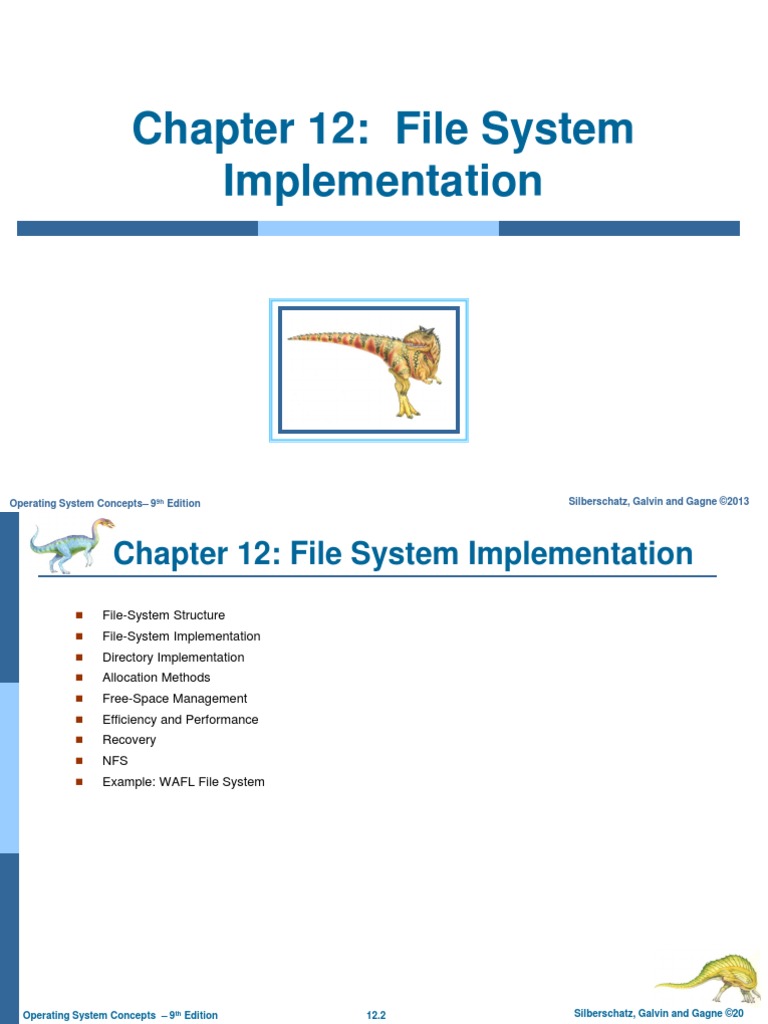 Chapter 12: File System Implementation

Operating System Concepts– 9th Edition

Silberschatz, Galvin and Gagne ©2013

Chapter 12: File System Implementation

- File-System Structure
- File-System Implementation
- Directory Implementation
- Allocation Methods
- Free-Space Management
- Efficiency and Performance
- Recovery
- NFS
- Example: WAFL File System

Operating System Concepts – 9th Edition

12.2

Silberschatz, Galvin and Gagne ©20